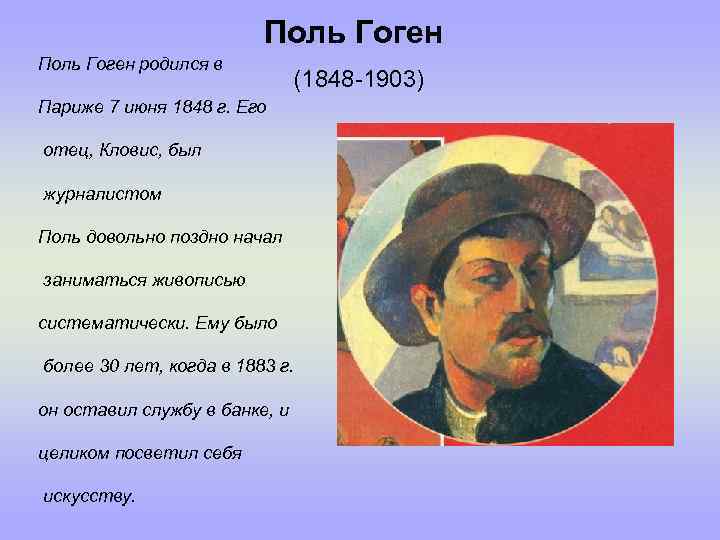 Поль Гоген

(1848-1903)

Поль Гоген родился в Париже 7 июня 1848 г. Его отец, Кловис, был журналистом

Поль довольно поздно начал заниматься живописью систематически. Ему было более 30 лет, когда в 1883 г. он оставил службу в банке, и целиком посветил себя искусству.